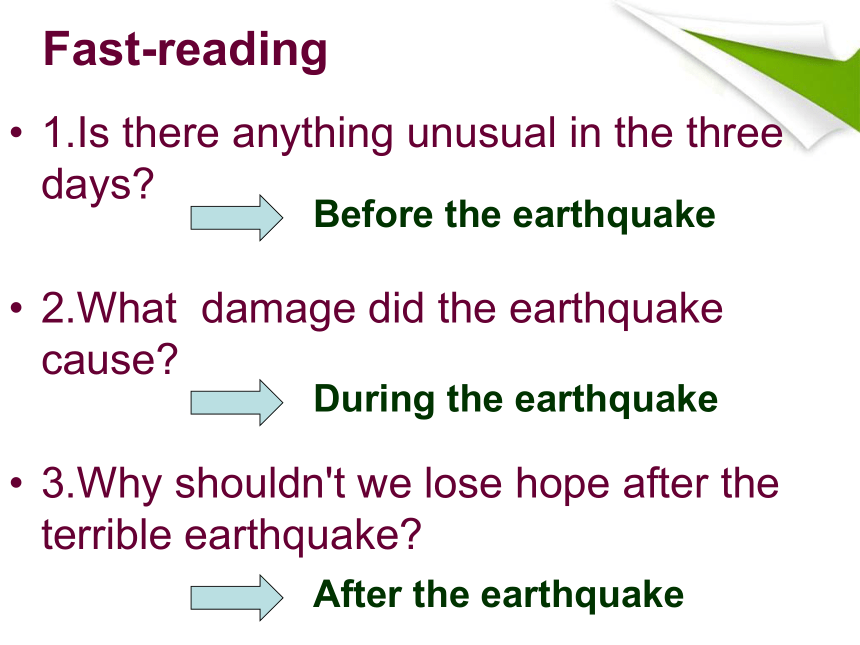 Fast-reading

• 1.Is there anything unusual in the three days?

Before the earthquake

• 2.What  damage did the earthquake cause?

During the earthquake

• 3.Why shouldn't we lose hope after the terrible earthquake?

After the earthquake